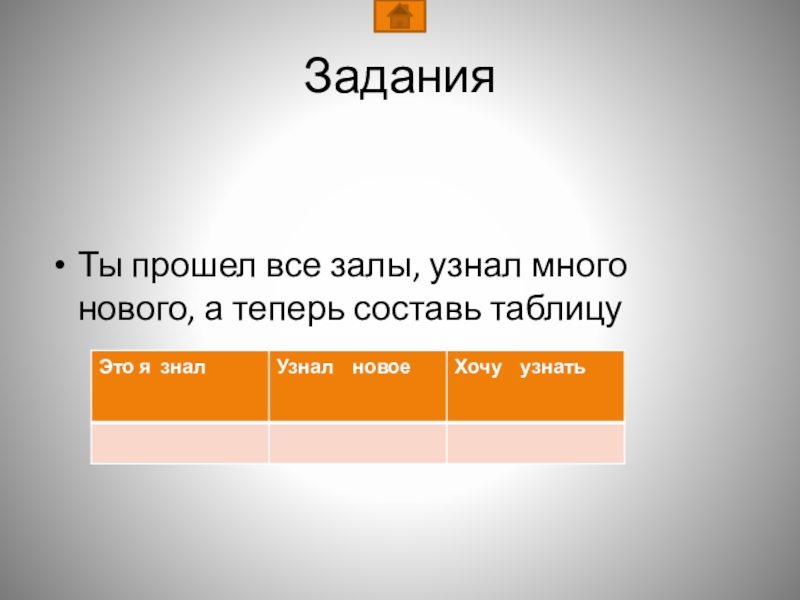 Задания

• Ты прошел все залы, узнал много нового, а теперь составь таблицу

| Это я знал | Узнал новое | Хочу узнать |
|---|---|---|
| | | |